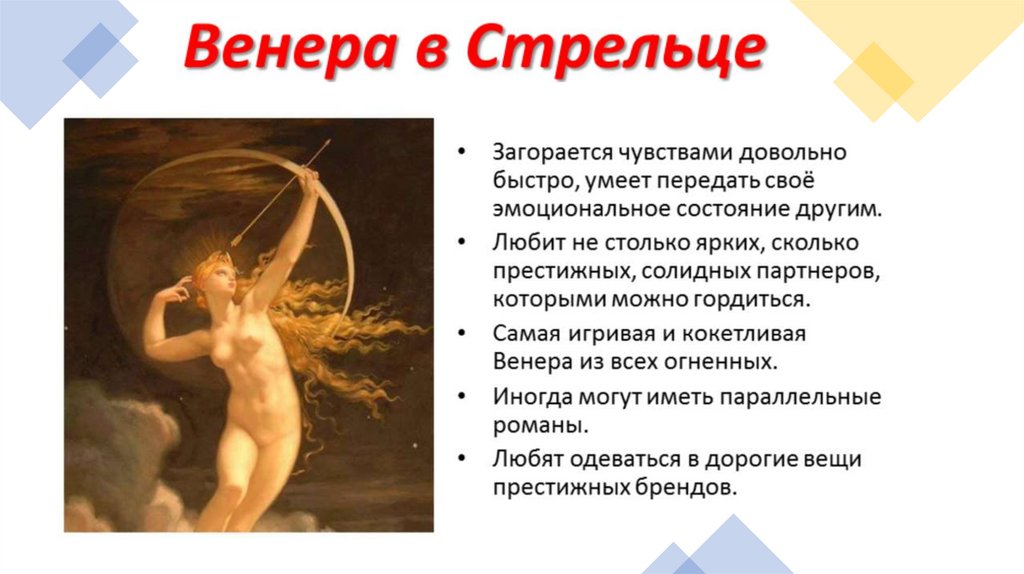 Венера в Стрельце

• Загорается чувствами довольно быстро, умеет передать своё эмоциональное состояние другим.
• Любит не столько ярких, сколько престижных, солидных партнеров, которыми можно гордиться.
• Самая игривая и кокетливая Венера из всех огненных.
• Иногда могут иметь параллельные романы.
• Любят одеваться в дорогие вещи престижных брендов.